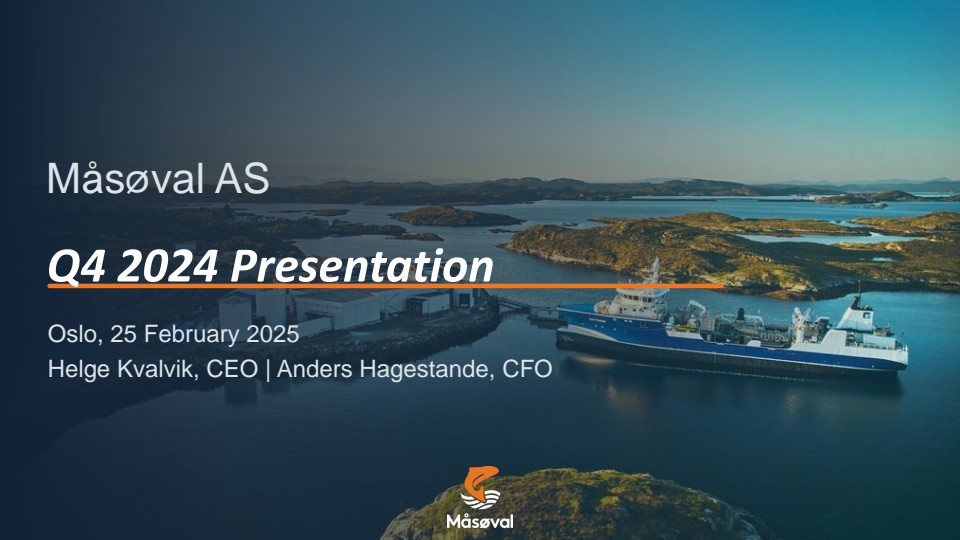 Måsøval AS

Q4 2024 Presentation

Oslo, 25 February 2025

Helge Kvalvik, CEO | Anders Hagestande, CFO

Måsøval